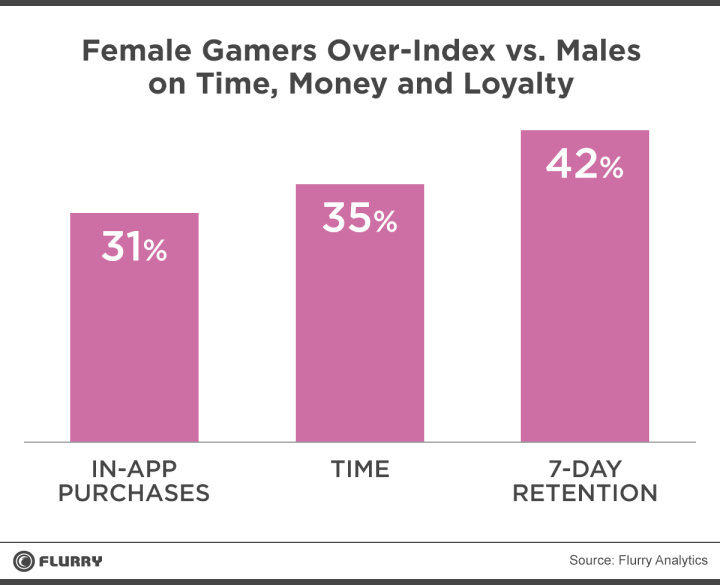 Female Gamers Over-Index vs. Males on Time, Money and Loyalty

31%

35%

42%

IN-APP PURCHASES

TIME

7-DAY RETENTION

FLURRY

Source: Flurry Analytics